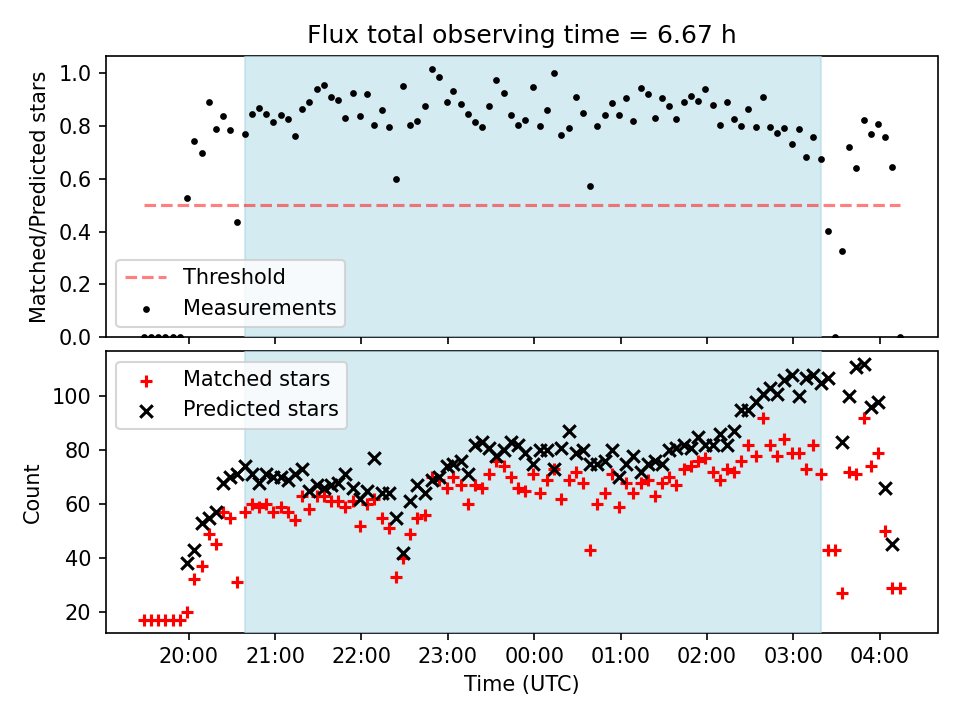 Flux total observing time = 6.67 h

Matched/Predicted stars

1.0
0.8
0.6
0.4
0.2
0.0

Threshold
Measurements

Matched stars
Predicted stars

Count

100
80
60
40
20

20:00 21:00 22:00 23:00 00:00 01:00 02:00 03:00 04:00

Time (UTC)